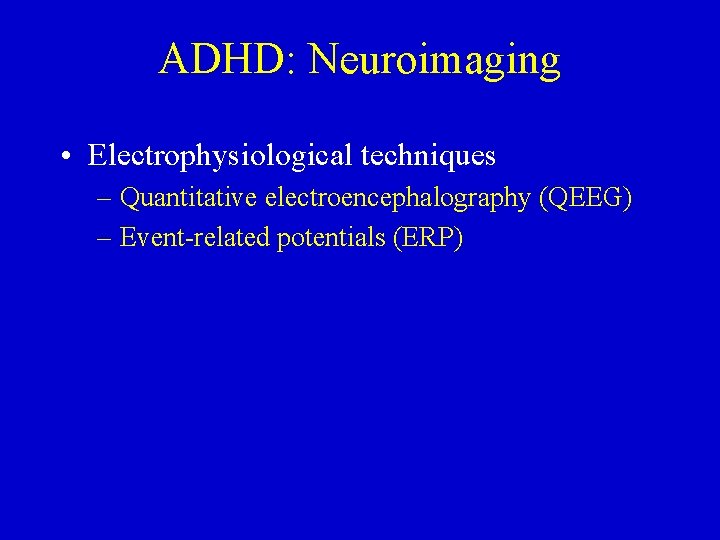 ADHD: Neuroimaging

• Electrophysiological techniques
– Quantitative electroencephalography (QEEG)
– Event-related potentials (ERP)